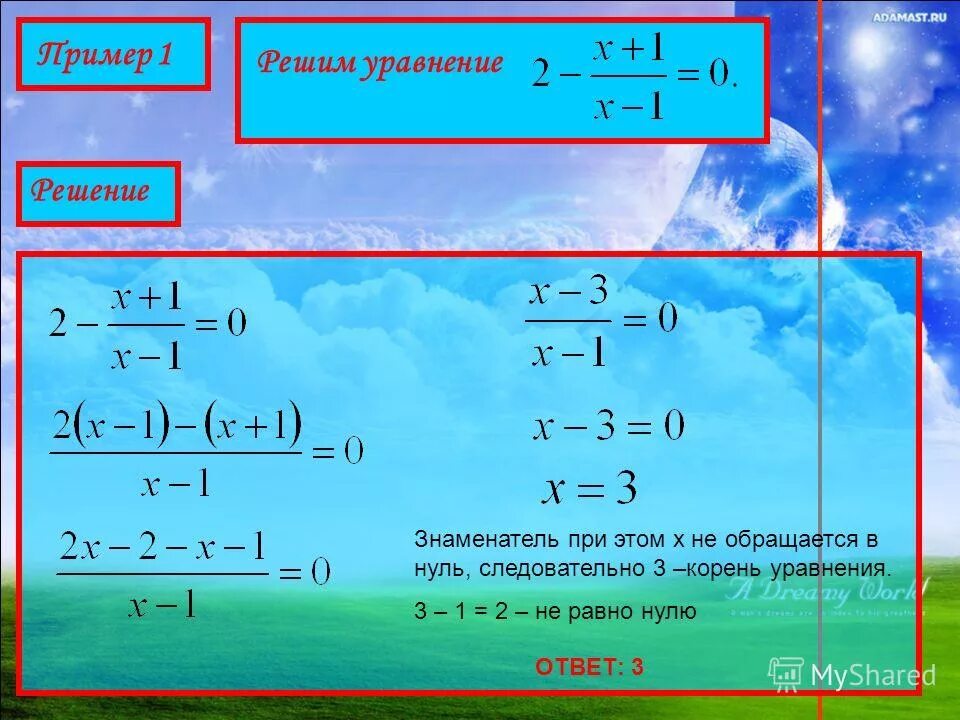 ADAMAST.RU

Пример 1

Решим уравнение $2-\frac{x+1}{x-1}=0.$

Решение

$2-\frac{x+1}{x-1}=0$

$\frac{2(x-1)-(x+1)}{x-1}=0$

$\frac{2x-2-x-1}{x-1}=0$

$\frac{x-3}{x-1}=0$

$x-3=0$

$x=3$

Знаменатель при этом х не обращается в нуль, следовательно 3 –корень уравнения.

3 – 1 = 2 – не равно нулю

ОТВЕТ: 3

A Dreamy World

MyShared